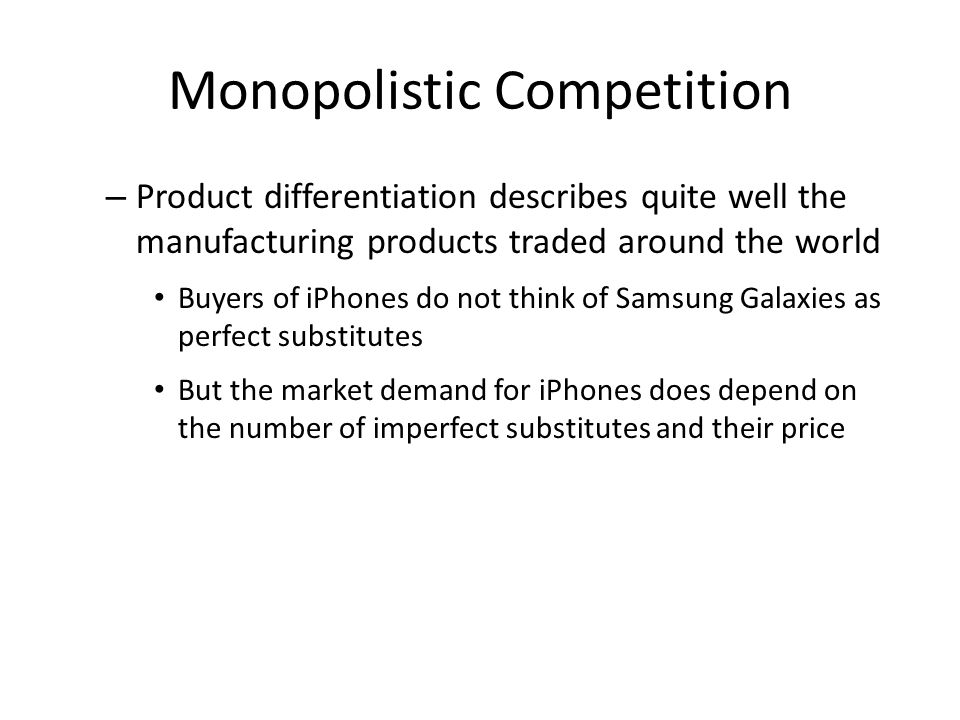 Monopolistic Competition

– Product differentiation describes quite well the manufacturing products traded around the world

• Buyers of iPhones do not think of Samsung Galaxies as perfect substitutes

• But the market demand for iPhones does depend on the number of imperfect substitutes and their price